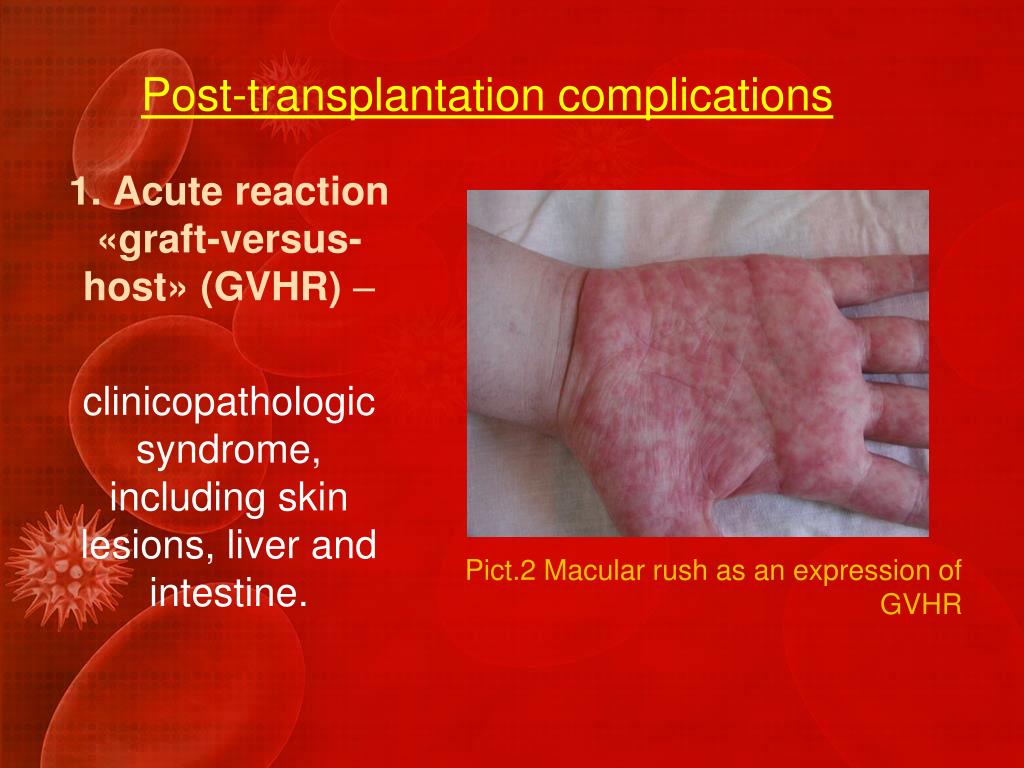 Post-transplantation complications

1. Acute reaction «graft-versus-host» (GVHR) –

clinicopathologic syndrome, including skin lesions, liver and intestine.

Pict.2 Macular rush as an expression of GVHR